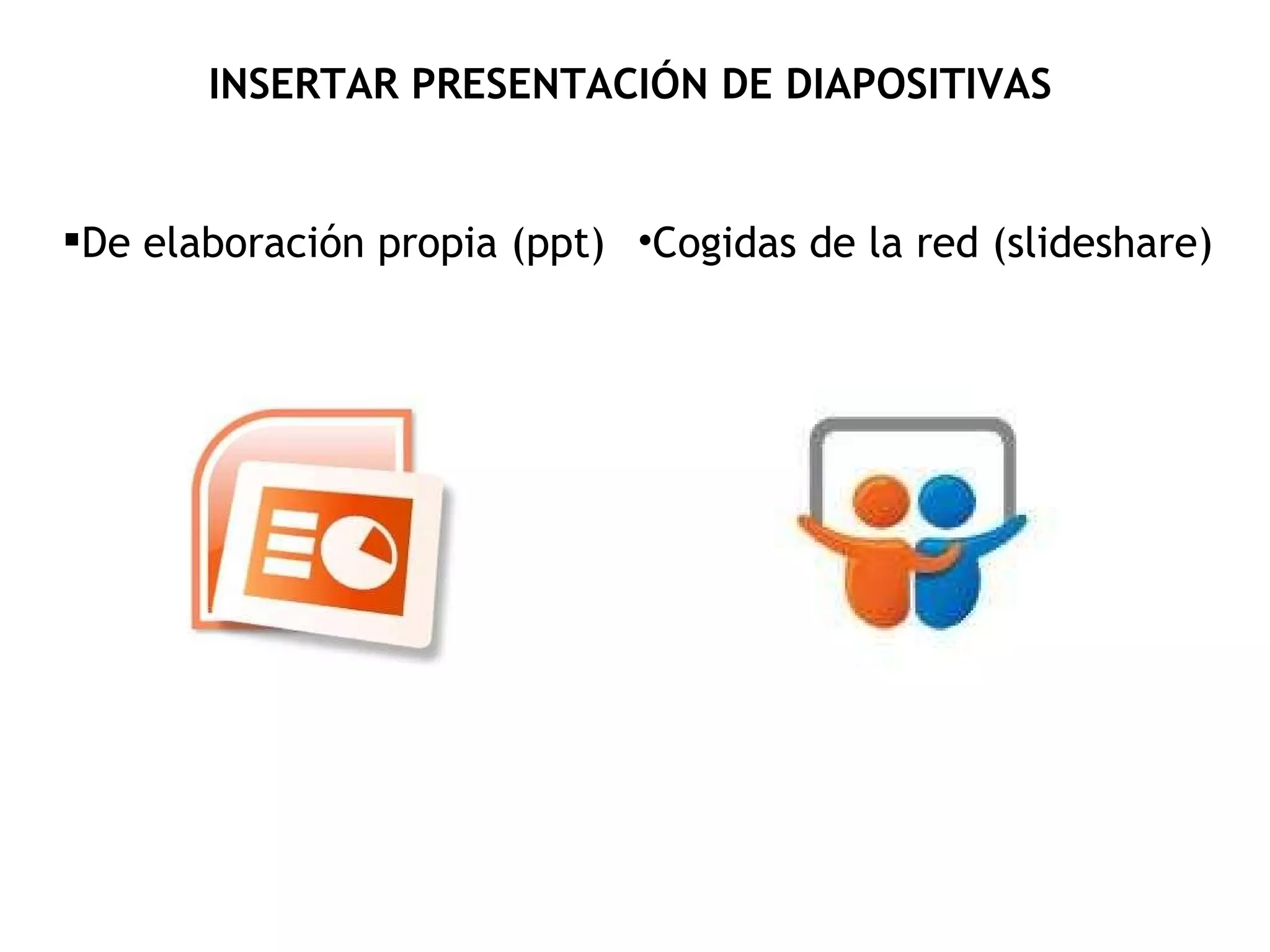 INSERTAR PRESENTACIÓN DE DIAPOSITIVAS

▪De elaboración propia (ppt)

•Cogidas de la red (slideshare)